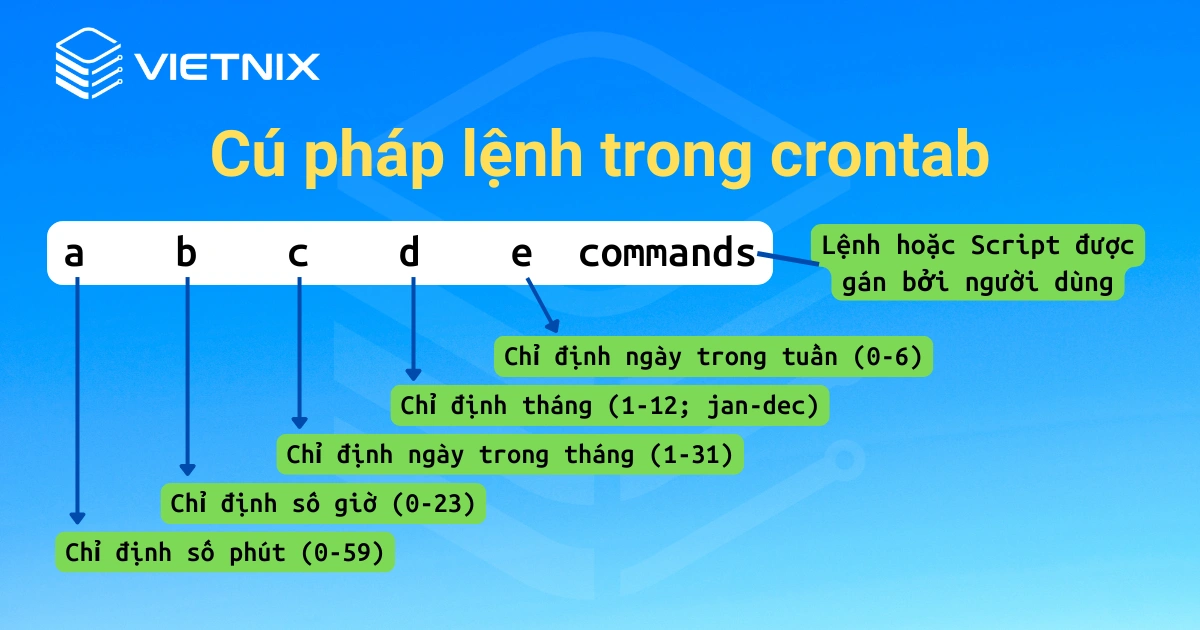 VIETNIX

Cú pháp lệnh trong crontab

a b c d e commands

Lệnh hoặc Script được gán bởi người dùng

Chỉ định ngày trong tuần (0-6)

Chỉ định tháng (1-12; jan-dec)

Chỉ định ngày trong tháng (1-31)

Chỉ định số giờ (0-23)

Chỉ định số phút (0-59)